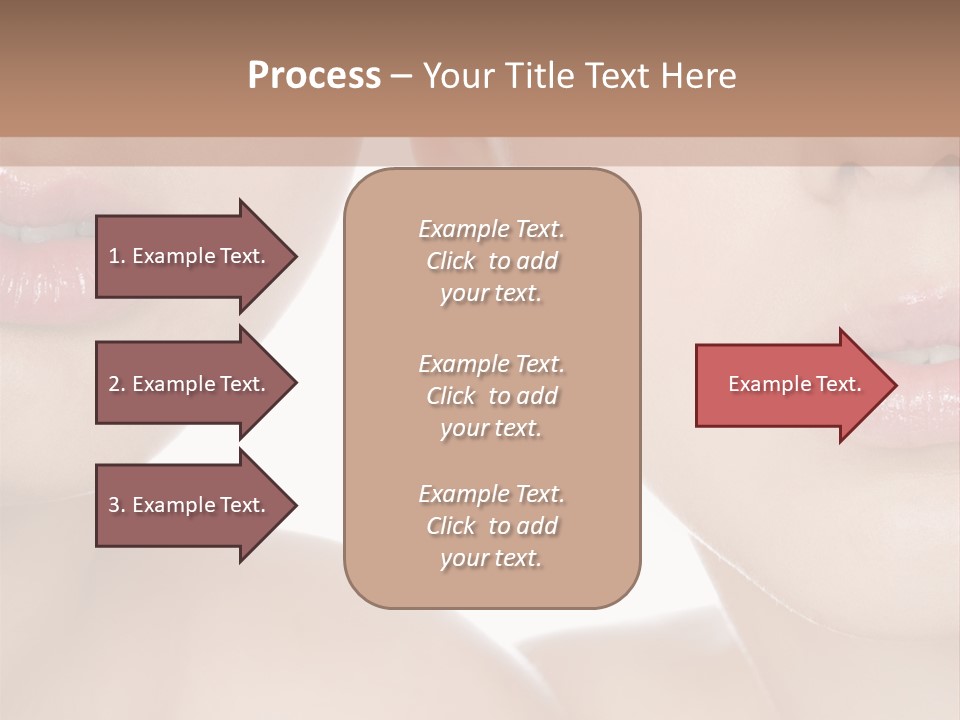 Process – Your Title Text Here

1. Example Text.

2. Example Text.

3. Example Text.

Example Text. Click to add your text.

Example Text. Click to add your text.

Example Text. Click to add your text.

Example Text.